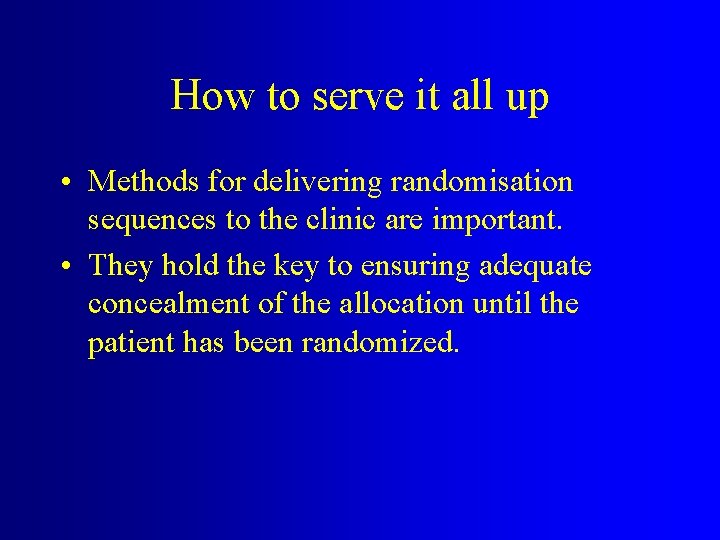 How to serve it all up

• Methods for delivering randomisation sequences to the clinic are important.

• They hold the key to ensuring adequate concealment of the allocation until the patient has been randomized.